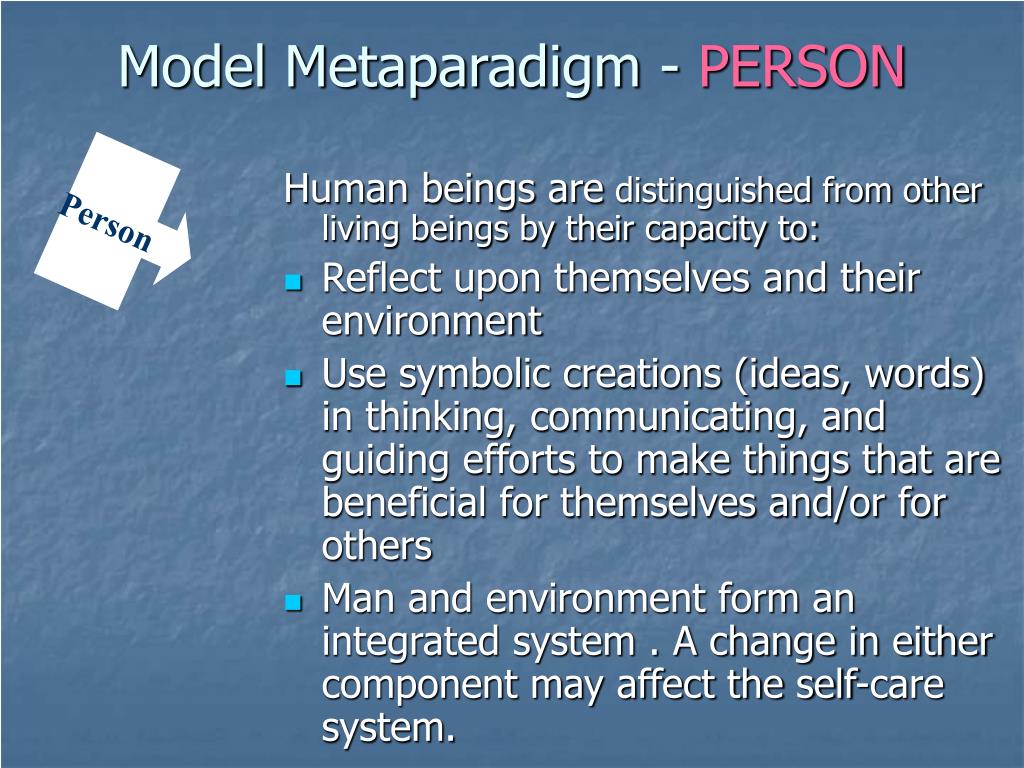 Model Metaparadigm - PERSON

Person

Human beings are distinguished from other living beings by their capacity to:

- Reflect upon themselves and their environment
- Use symbolic creations (ideas, words) in thinking, communicating, and guiding efforts to make things that are beneficial for themselves and/or for others
- Man and environment form an integrated system . A change in either component may affect the self-care system.